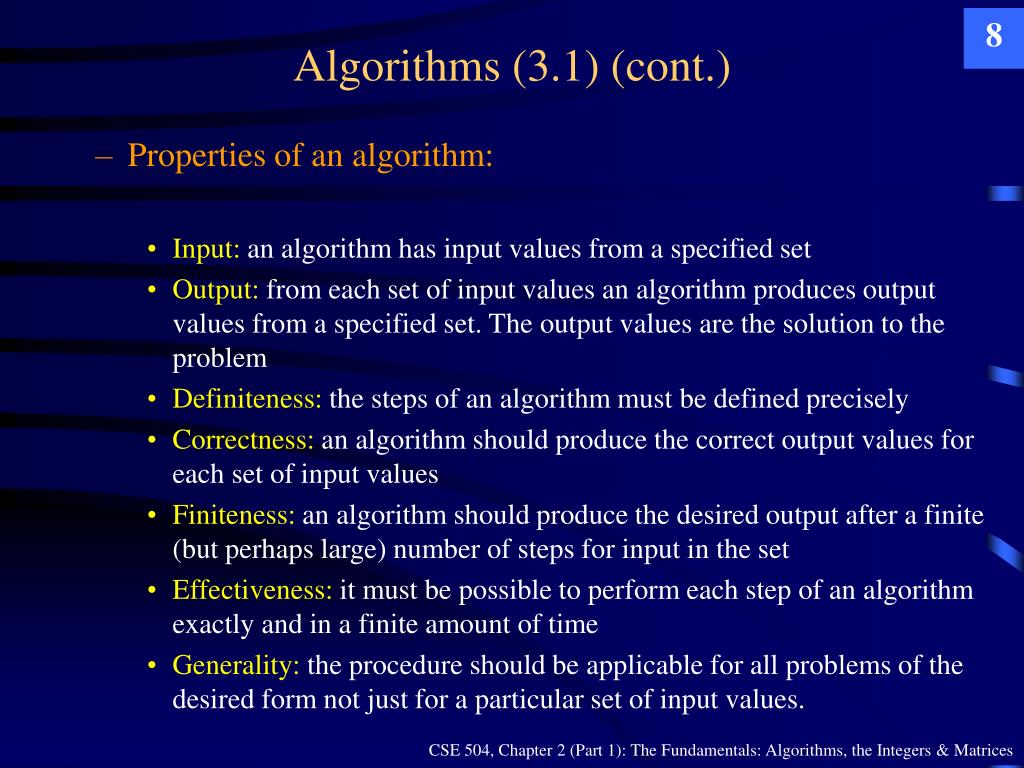 8

Algorithms (3.1) (cont.)

– Properties of an algorithm:

• Input: an algorithm has input values from a specified set
• Output: from each set of input values an algorithm produces output values from a specified set. The output values are the solution to the problem
• Definiteness: the steps of an algorithm must be defined precisely
• Correctness: an algorithm should produce the correct output values for each set of input values
• Finiteness: an algorithm should produce the desired output after a finite (but perhaps large) number of steps for input in the set
• Effectiveness: it must be possible to perform each step of an algorithm exactly and in a finite amount of time
• Generality: the procedure should be applicable for all problems of the desired form not just for a particular set of input values.

CSE 504, Chapter 2 (Part 1): The Fundamentals: Algorithms, the Integers & Matrices